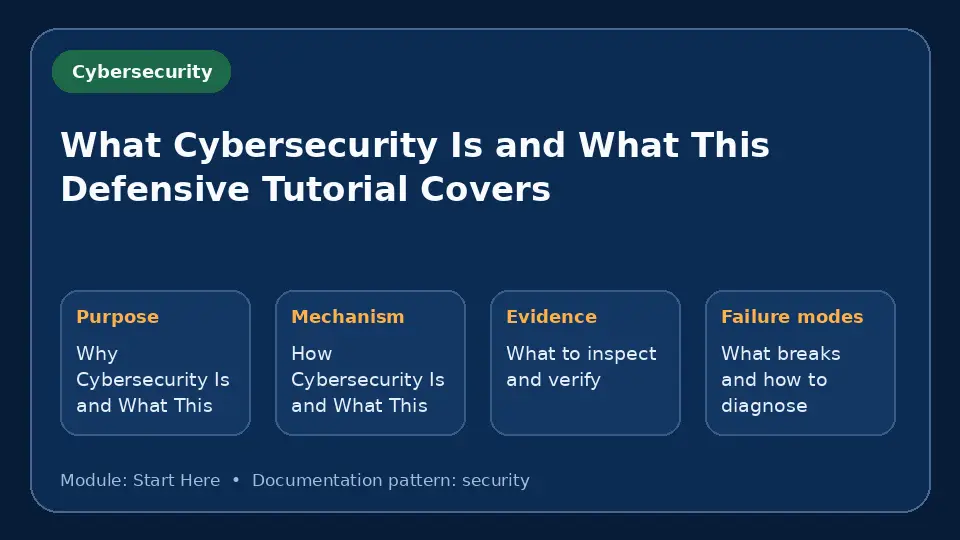 Cybersecurity

What Cybersecurity Is and What This Defensive Tutorial Covers

Purpose
Why Cybersecurity Is and What This

Mechanism
How Cybersecurity Is and What This

Evidence
What to inspect and verify

Failure modes
What breaks and how to diagnose

Module: Start Here • Documentation pattern: security